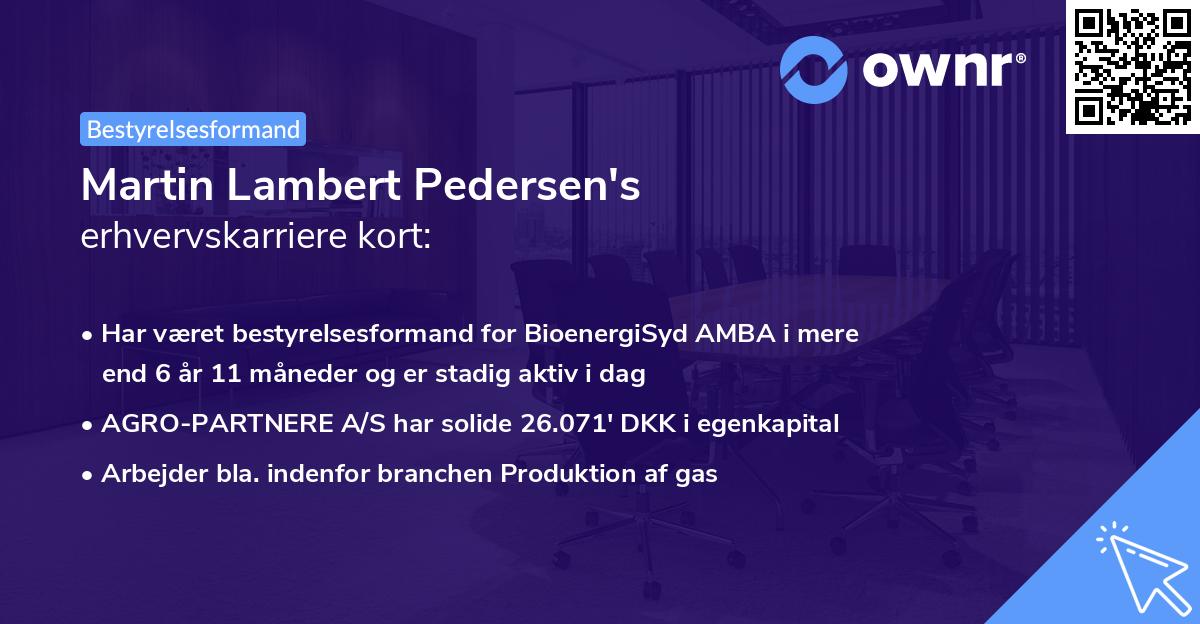 ownr®

Bestyrelsesformand

Martin Lambert Pedersen's erhvervskarriere kort:

• Har været bestyrelsesformand for BioenergiSyd AMBA i mere end 6 år 11 måneder og er stadig aktiv i dag

• AGRO-PARTNERE A/S har solide 26.071' DKK i egenkapital

• Arbejder bla. indenfor branchen Produktion af gas